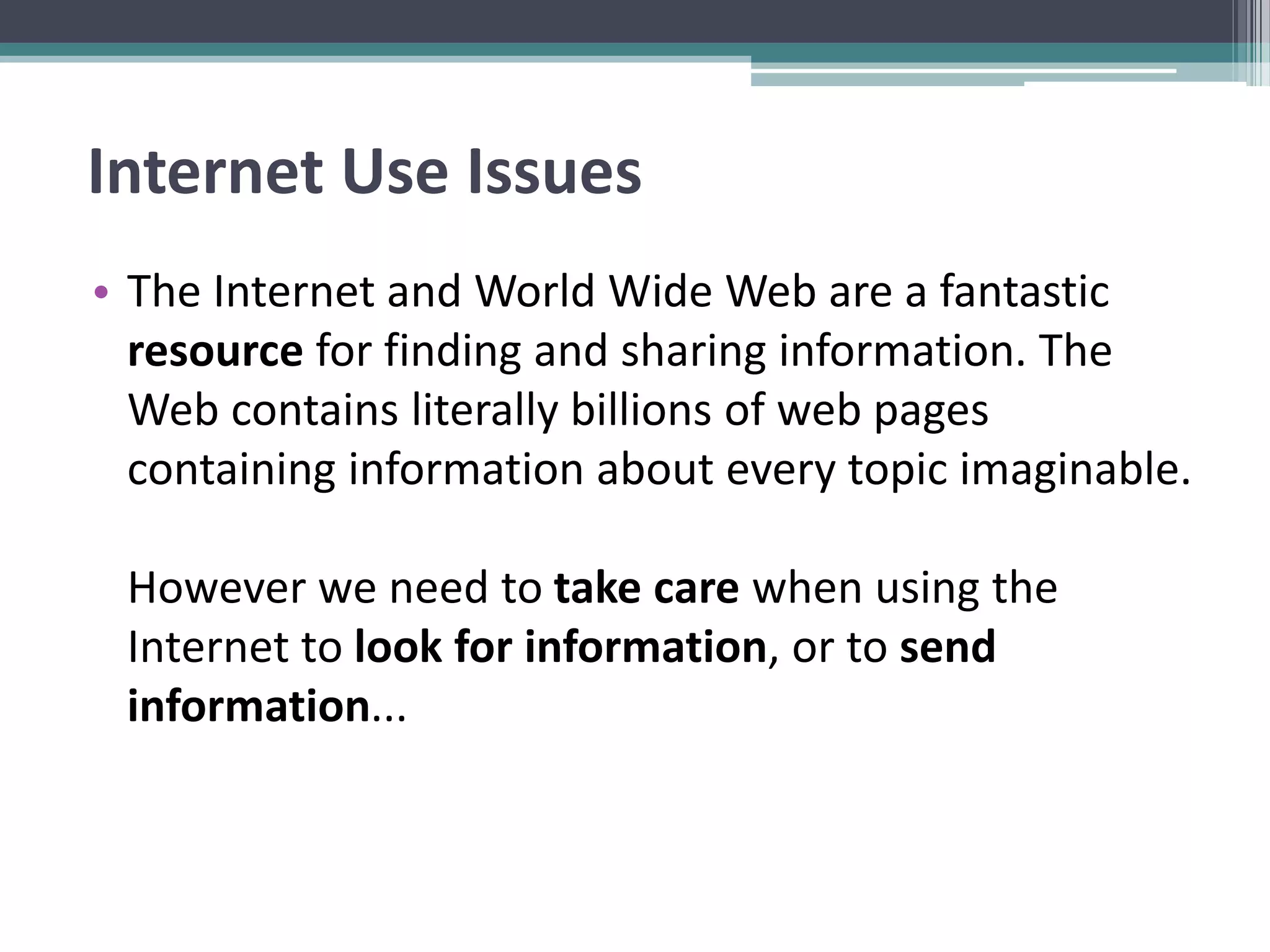 Internet Use Issues

• The Internet and World Wide Web are a fantastic resource for finding and sharing information. The Web contains literally billions of web pages containing information about every topic imaginable.

However we need to take care when using the Internet to look for information, or to send information...